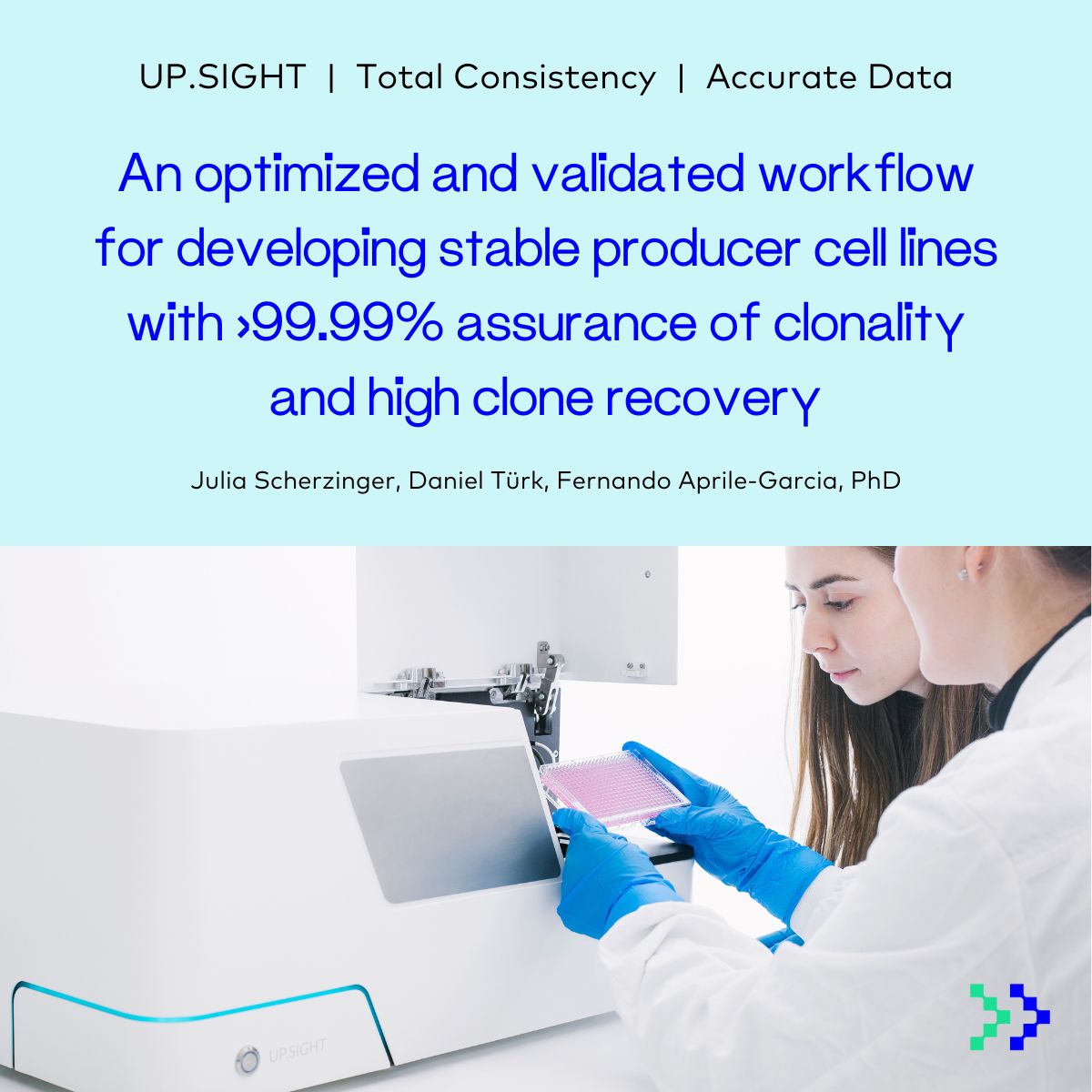 UP.SIGHT | Total Consistency | Accurate Data

An optimized and validated workflow for developing stable producer cell lines with >99.99% assurance of clonality and high clone recovery

Julia Scherzinger, Daniel Türk, Fernando Aprile-Garcia, PhD

UP.SIGHT